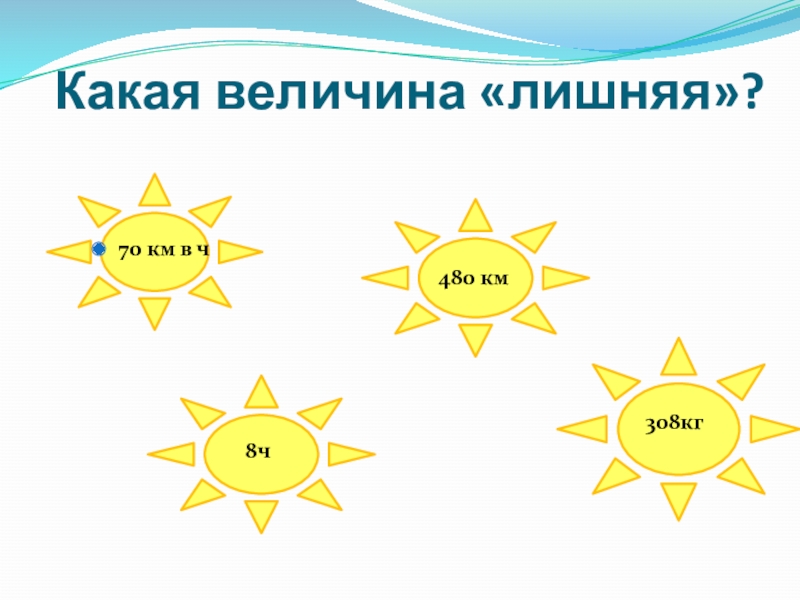 Какая величина «лишняя»?

70 км в ч

480 км

8ч

308кг